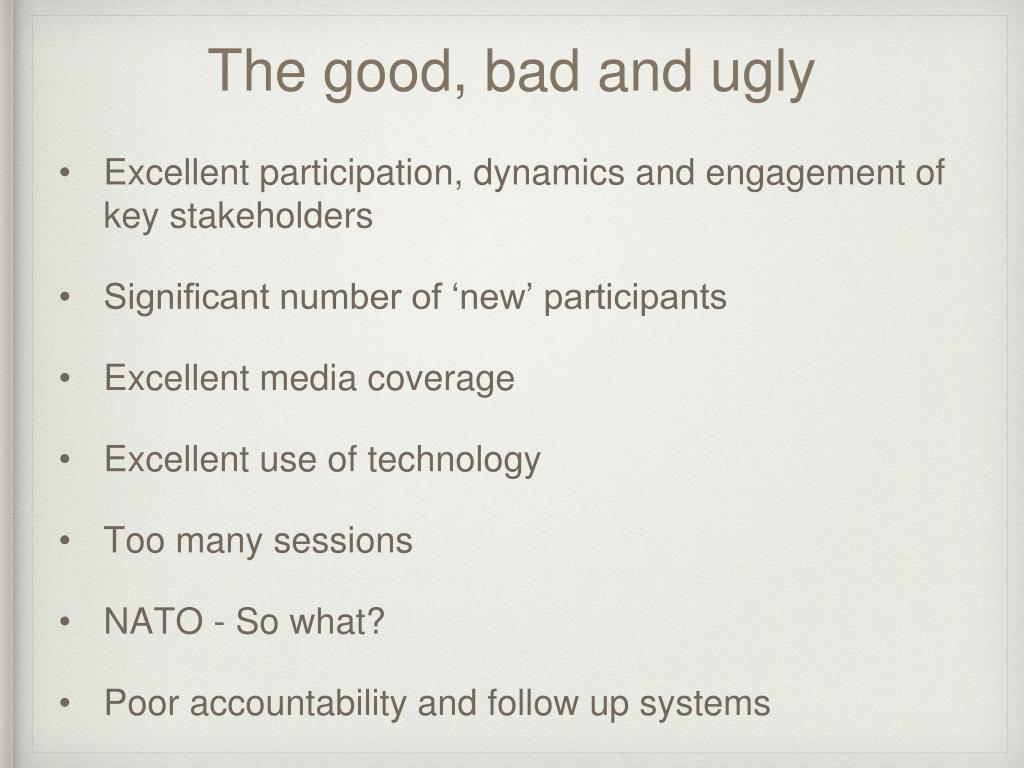 The good, bad and ugly

• Excellent participation, dynamics and engagement of key stakeholders

• Significant number of ‘new’ participants

• Excellent media coverage

• Excellent use of technology

• Too many sessions

• NATO - So what?

• Poor accountability and follow up systems